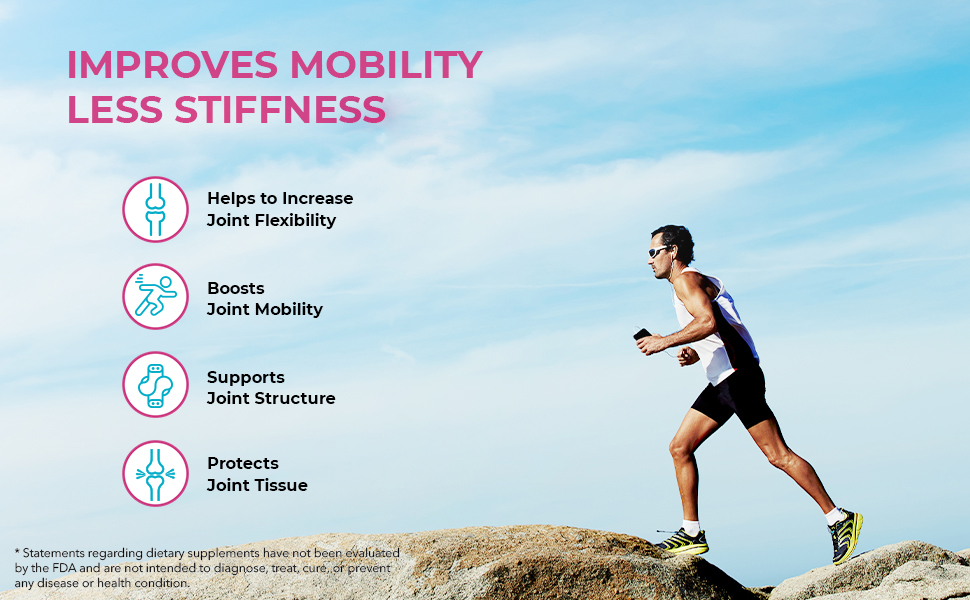 IMPROVES MOBILITY
LESS STIFFNESS

Helps to Increase
Joint Flexibility

Boosts
Joint Mobility

Supports
Joint Structure

Protects
Joint Tissue

* Statements regarding dietary supplements have not been evaluated by the FDA and are not intended to diagnose, treat, cure, or prevent any disease or health condition.